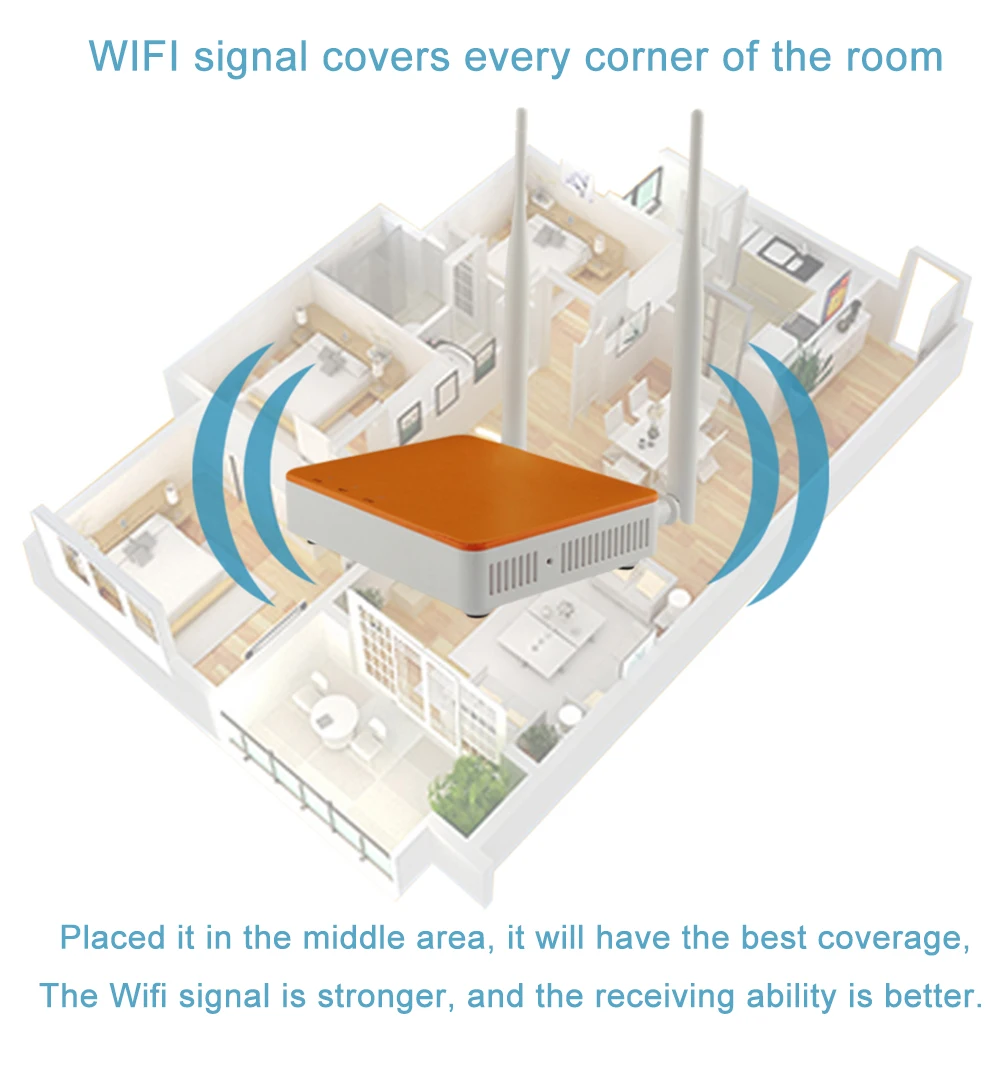 WIFI signal covers every corner of the room

Placed it in the middle area, it will have the best coverage,
The Wifi signal is stronger, and the receiving ability is better.